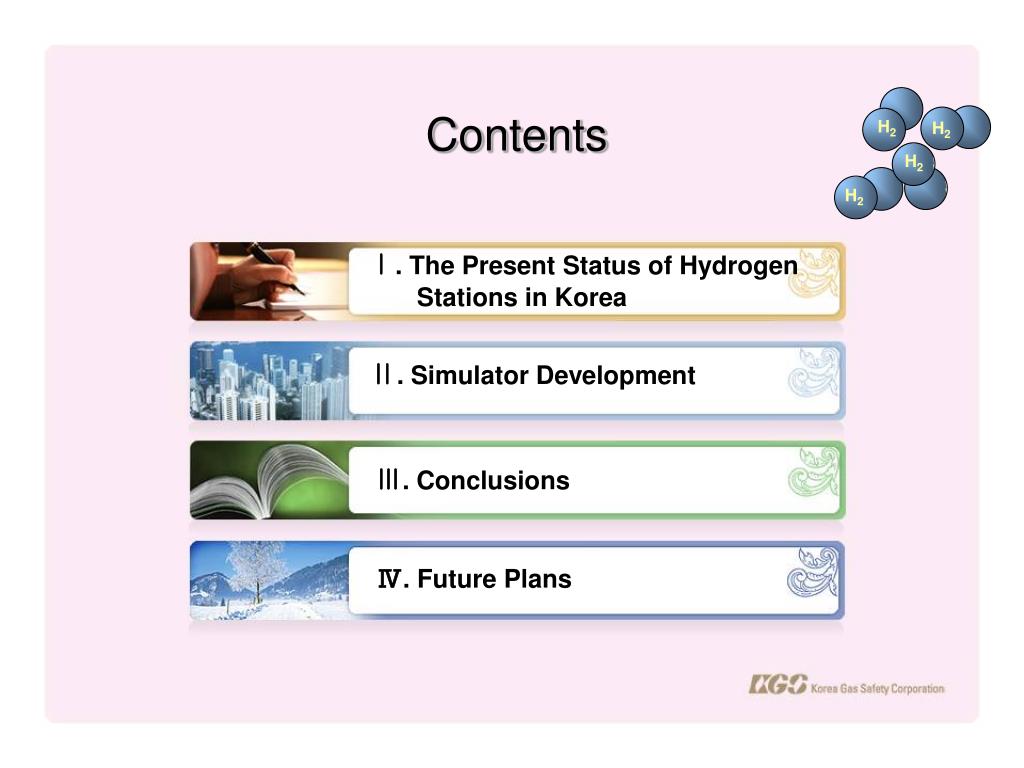 Contents

$H_2$ $H_2$ $H_2$ $H_2$

Ⅰ. The Present Status of Hydrogen Stations in Korea

Ⅱ. Simulator Development

Ⅲ. Conclusions

Ⅳ. Future Plans

KGS Korea Gas Safety Corporation